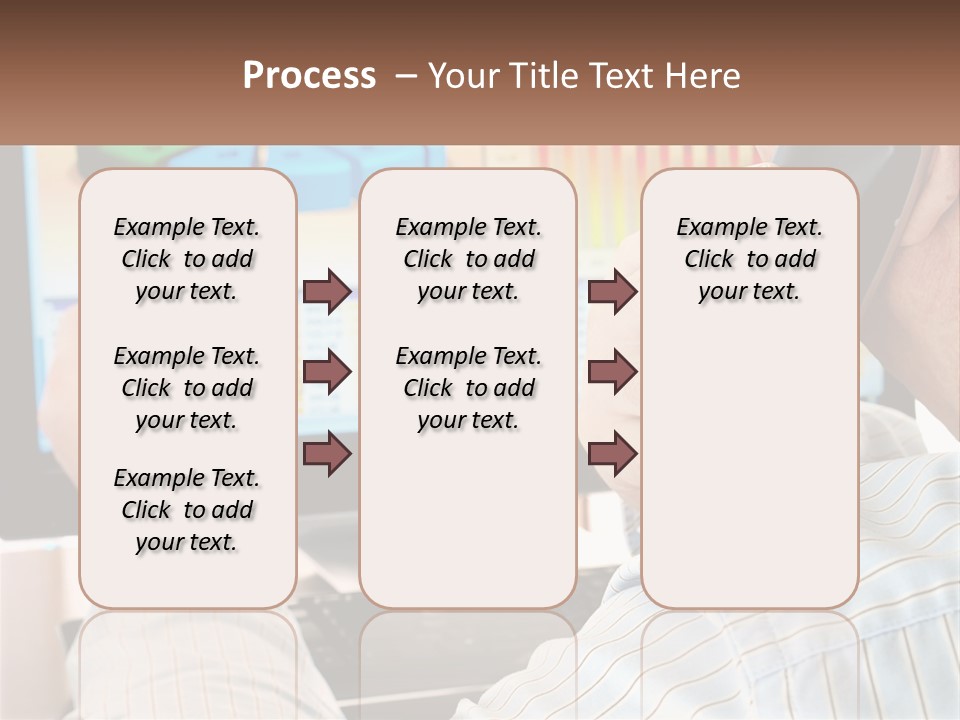 Process – Your Title Text Here

Example Text. Click to add your text.

Example Text. Click to add your text.

Example Text. Click to add your text.

Example Text. Click to add your text.

Example Text. Click to add your text.

Example Text. Click to add your text.